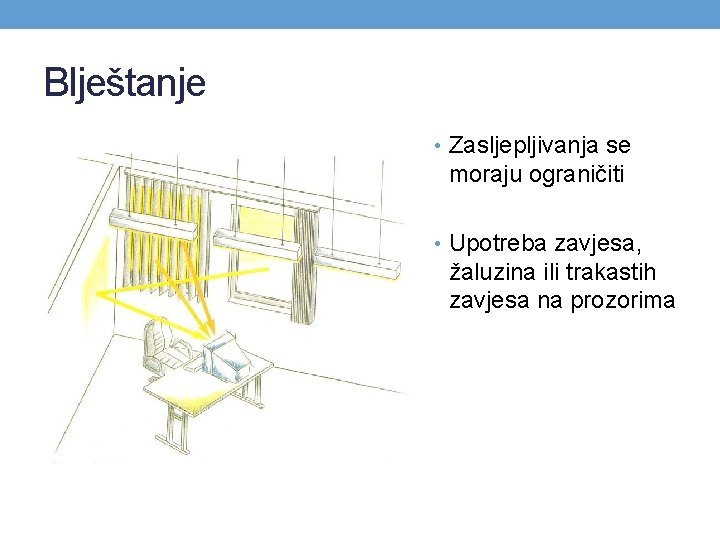 Blještanje

• Zasljepljivanja se moraju ograničiti

• Upotreba zavjesa, žaluzina ili trakastih zavjesa na prozorima